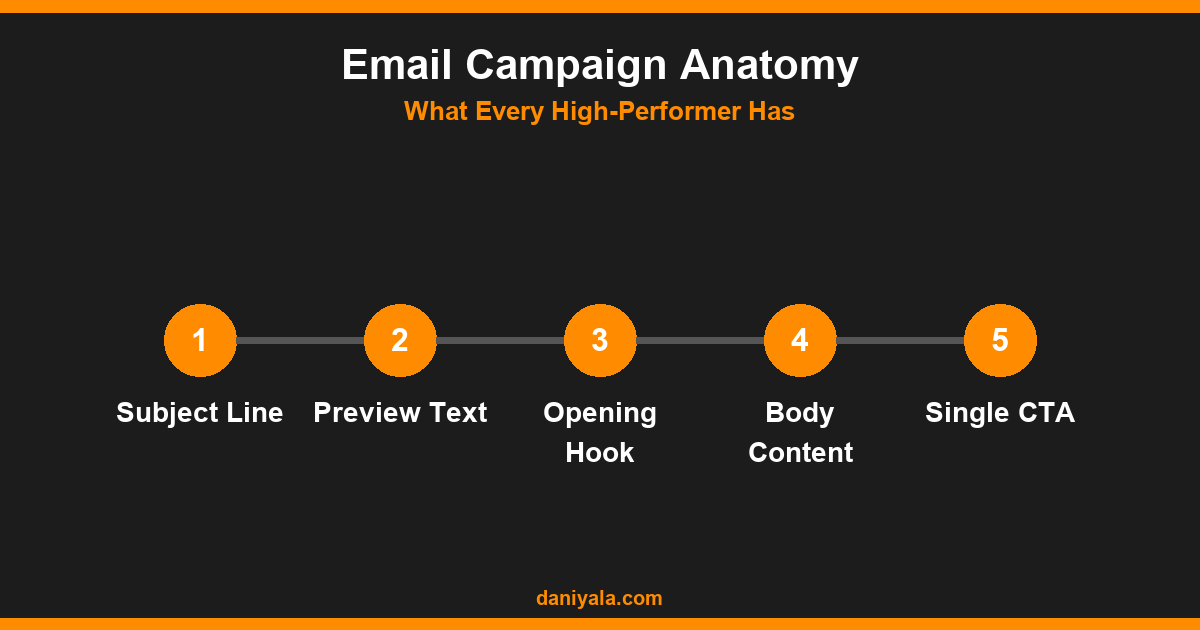 Email Campaign Anatomy

What Every High-Performer Has

1
Subject Line

2
Preview Text

3
Opening Hook

4
Body Content

5
Single CTA

daniyala.com